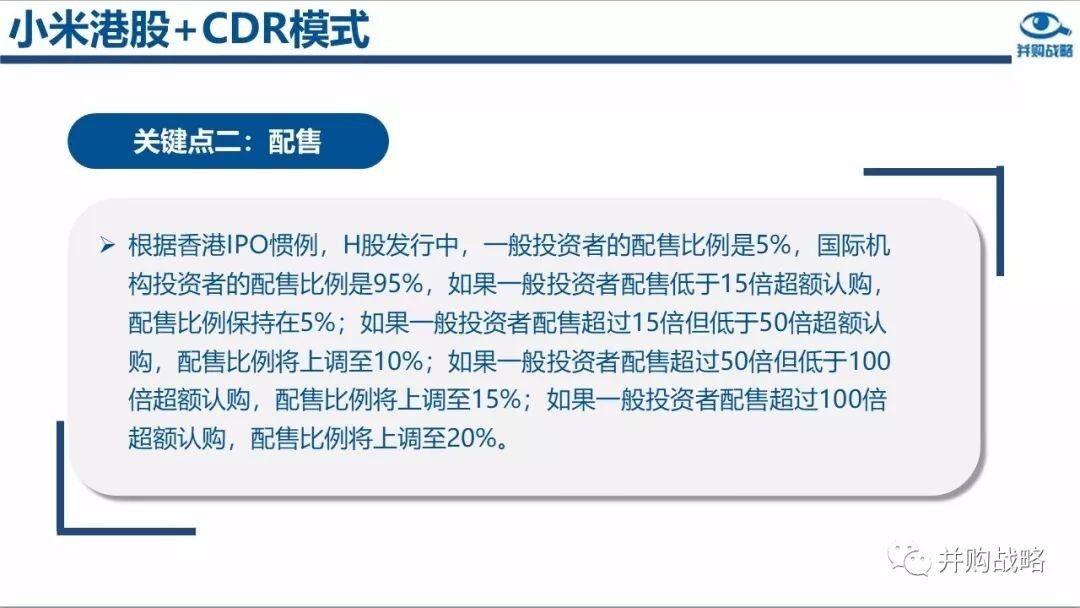 小米港股+CDR模式

并购战略

关键点二：配售

➢ 根据香港IPO惯例，H股发行中，一般投资者的配售比例是5%，国际机构投资者的配售比例是95%，如果一般投资者配售低于15倍超额认购，配售比例保持在5%；如果一般投资者配售超过15倍但低于50倍超额认购，配售比例将上调至10%；如果一般投资者配售超过50倍但低于100倍超额认购，配售比例将上调至15%；如果一般投资者配售超过100倍超额认购，配售比例将上调至20%。

并购战略